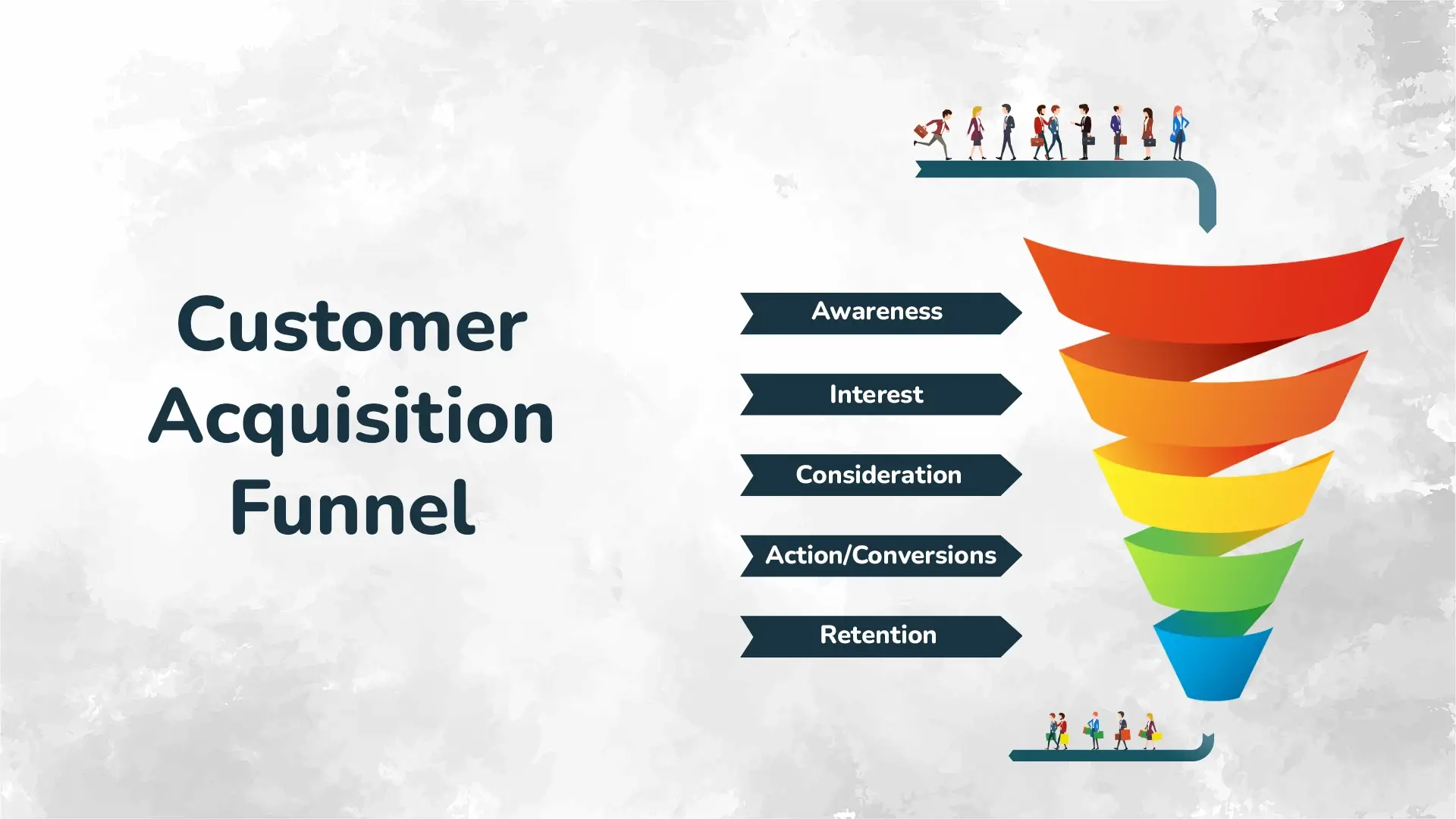 Customer Acquisition Funnel

Awareness

Interest

Consideration

Action/Conversions

Retention